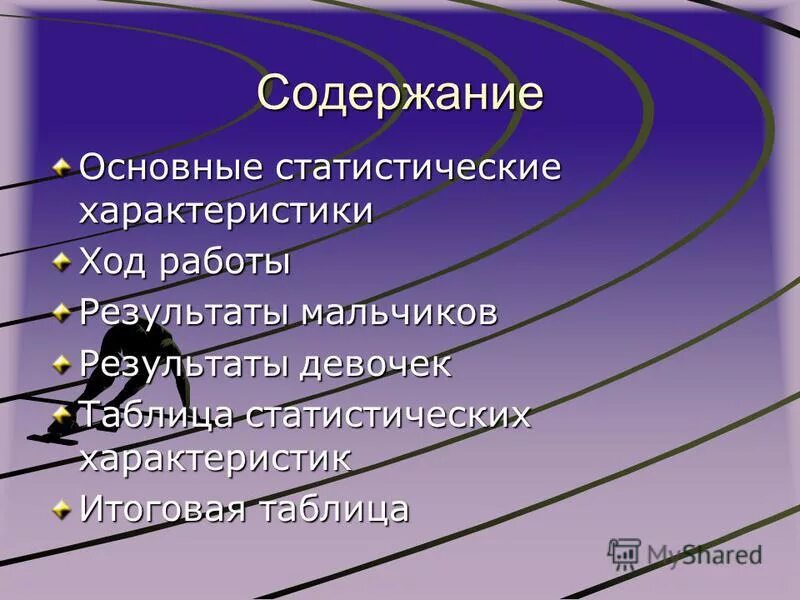 Содержание

Основные статистические характеристики

Ход работы

Результаты мальчиков

Результаты девочек

Таблица статистических характеристик

Итоговая таблица

MyShared